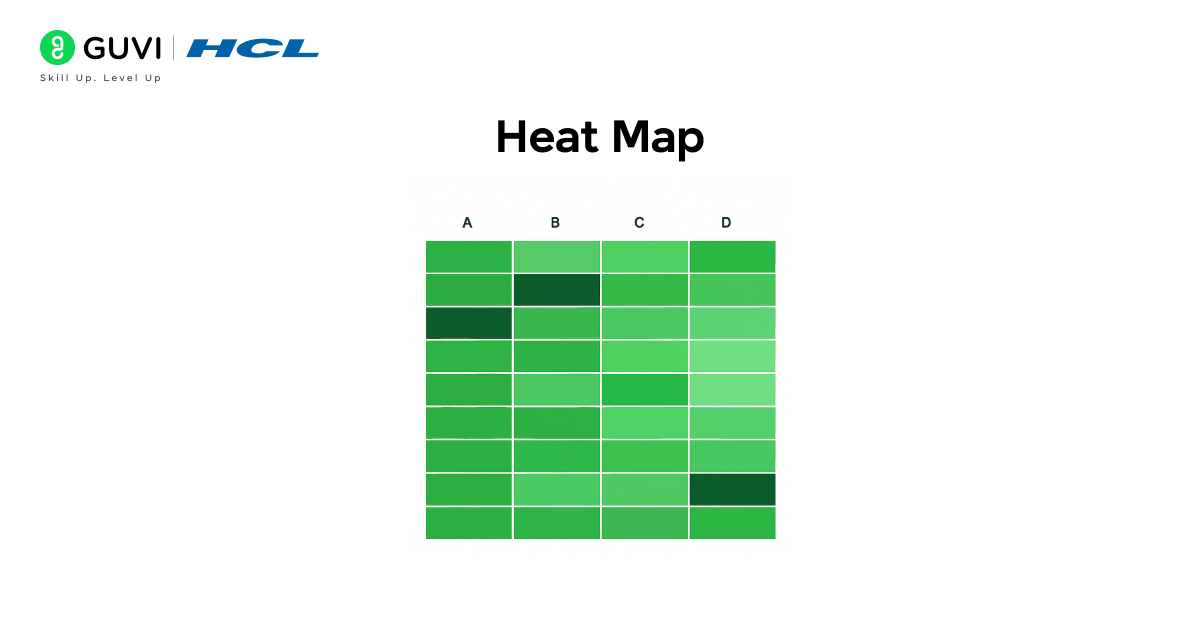 GUVI | HCL
Skill Up. Level Up

Heat Map

A B C D